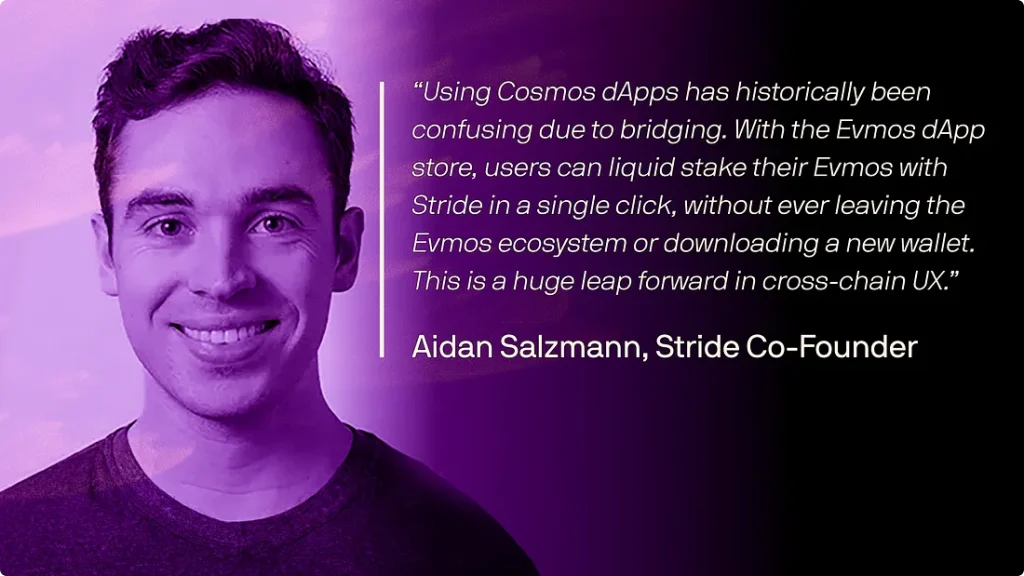 “Using Cosmos dApps has historically been confusing due to bridging. With the Evmos dApp store, users can liquid stake their Evmos with Stride in a single click, without ever leaving the Evmos ecosystem or downloading a new wallet. This is a huge leap forward in cross-chain UX.”

Aidan Salzmann, Stride Co-Founder